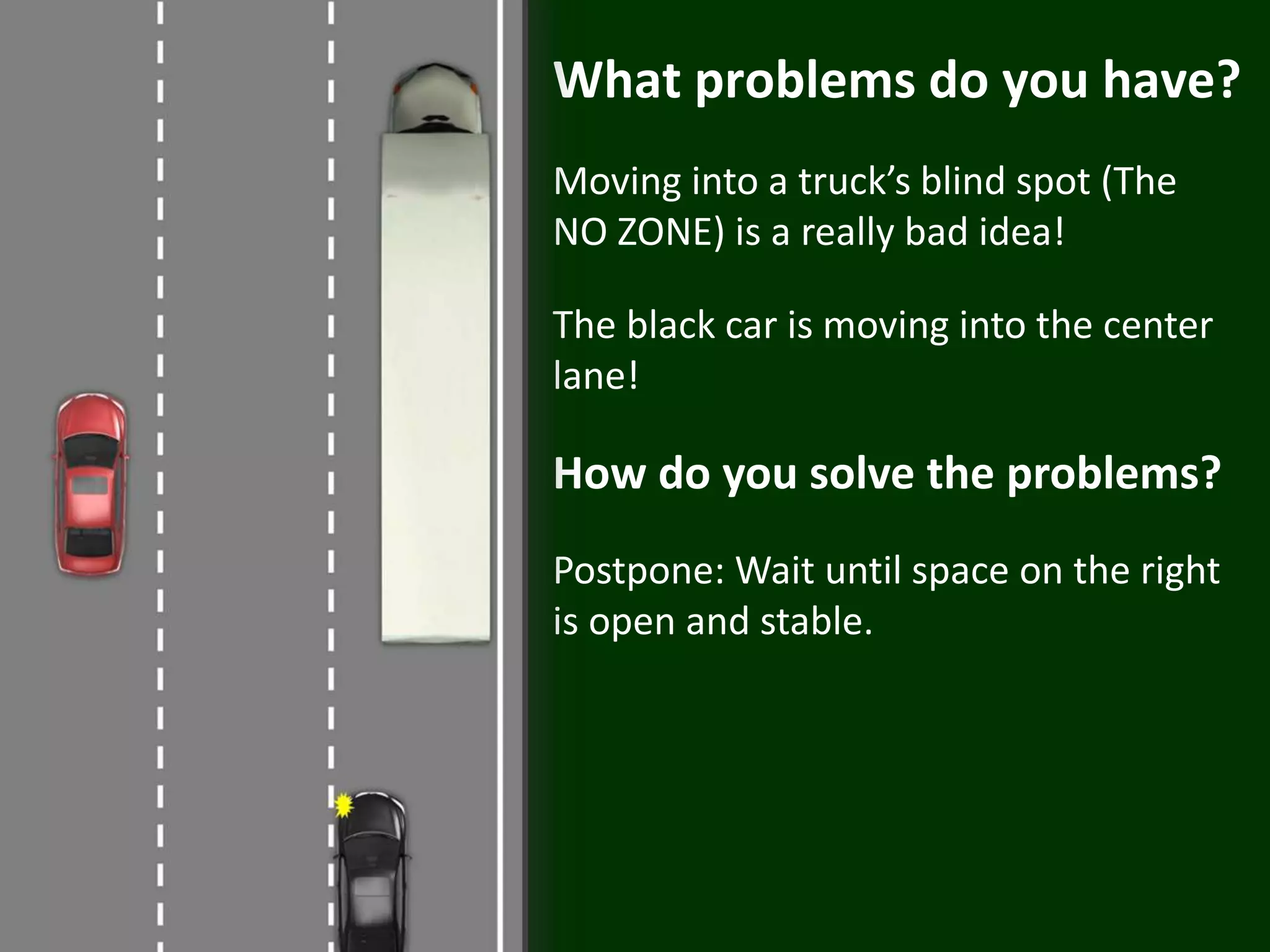 What problems do you have?

Moving into a truck’s blind spot (The NO ZONE) is a really bad idea!

The black car is moving into the center lane!

How do you solve the problems?

Postpone: Wait until space on the right is open and stable.